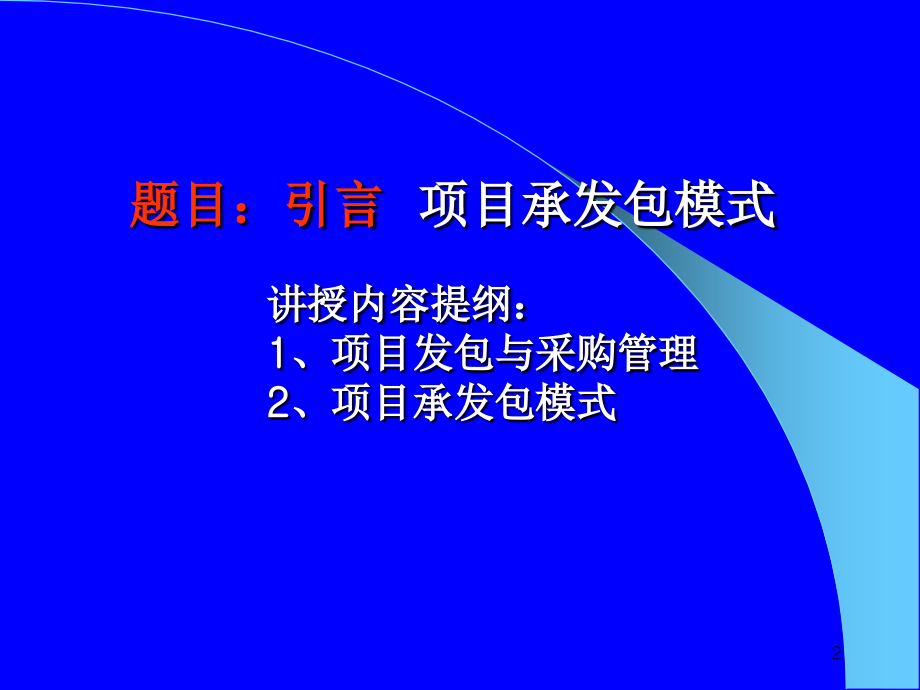 题目：引言 项目承发包模式

讲授内容提纲：
1、项目发包与采购管理
2、项目承发包模式

2